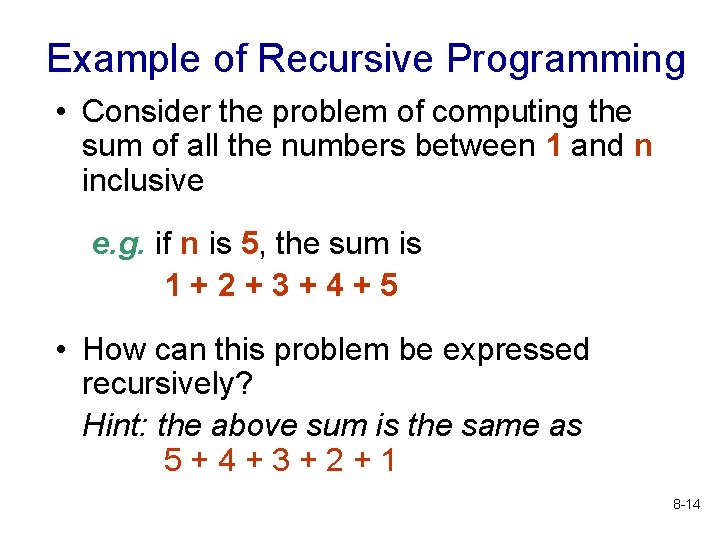 Example of Recursive Programming

• Consider the problem of computing the sum of all the numbers between 1 and n inclusive

e.g. if n is 5, the sum is
1 + 2 + 3 + 4 + 5

• How can this problem be expressed recursively?

Hint: the above sum is the same as
5 + 4 + 3 + 2 + 1

8-14